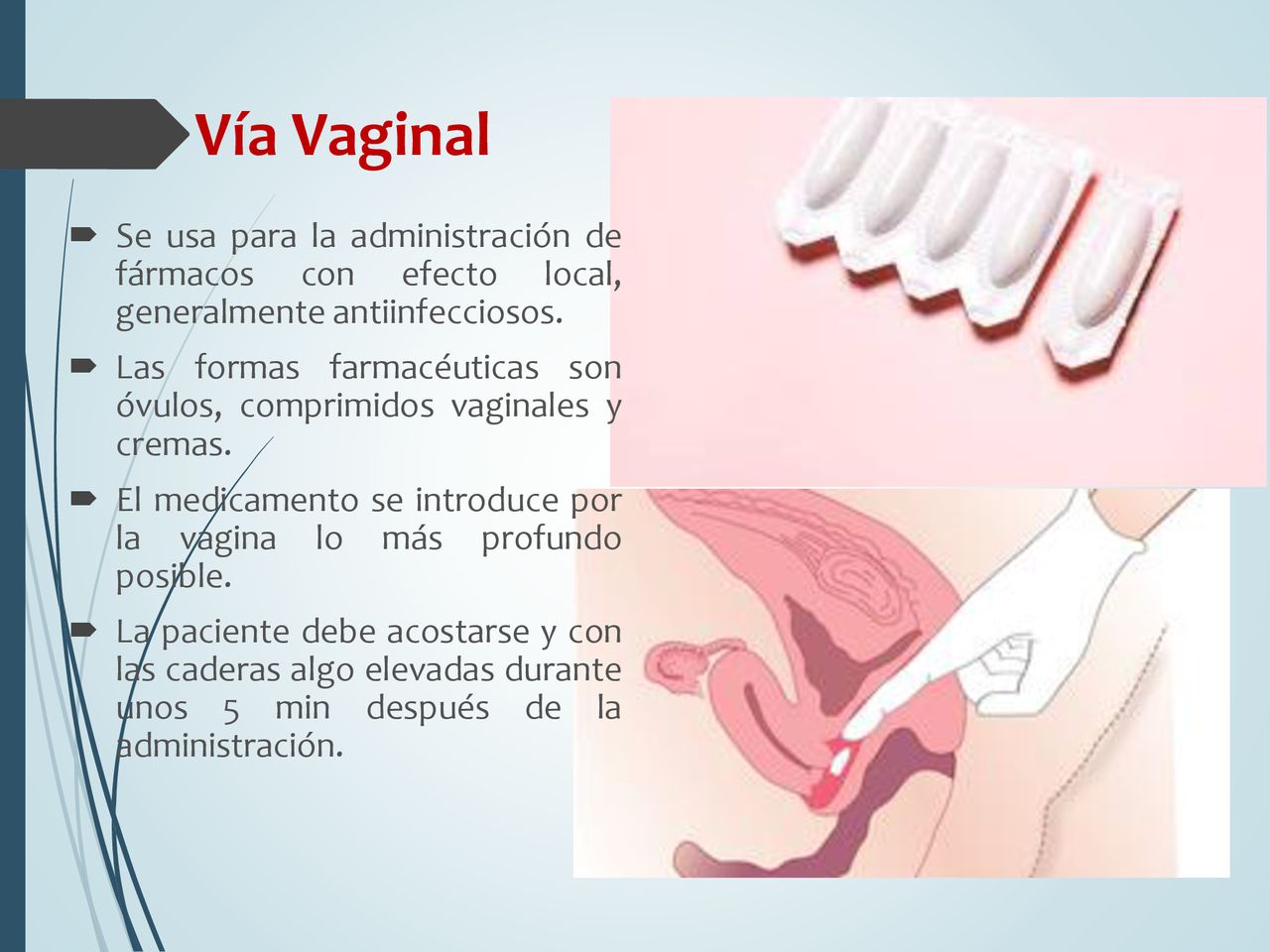 Vía Vaginal

Se usa para la administración de fármacos con efecto local, generalmente antiinfecciosos.

Las formas farmacéuticas son óvulos, comprimidos vaginales y cremas.

El medicamento se introduce por la vagina lo más profundo posible.

La paciente debe acostarse y con las caderas algo elevadas durante unos 5 min después de la administración.